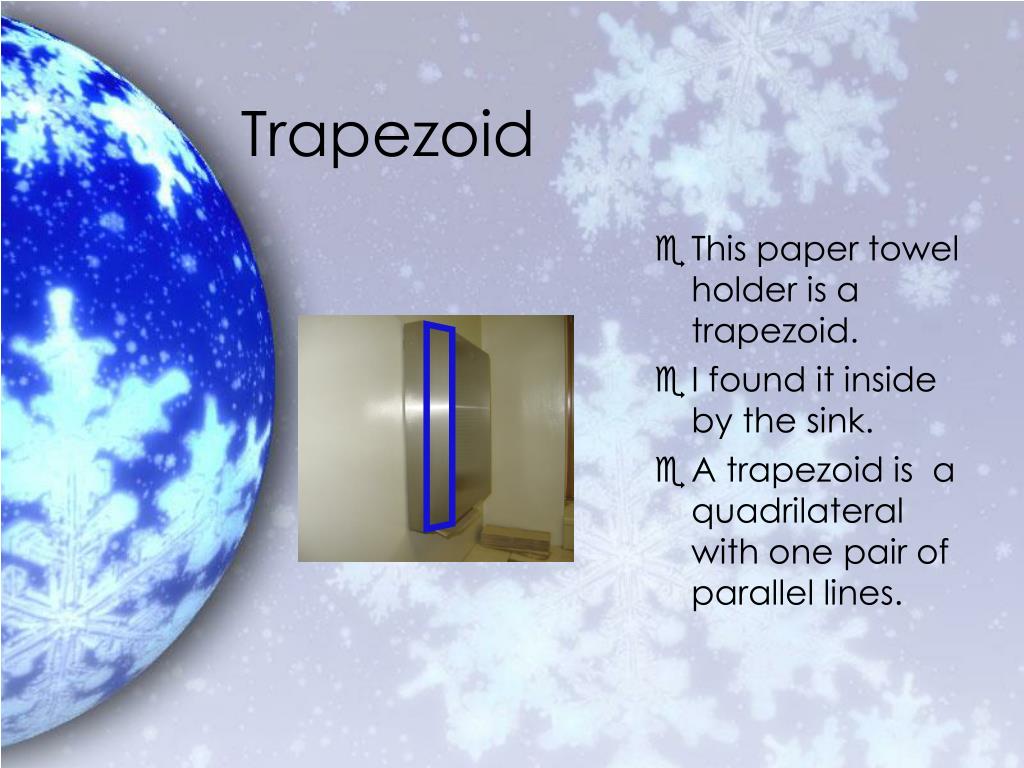 Trapezoid

This paper towel holder is a trapezoid.

I found it inside by the sink.

A trapezoid is a quadrilateral with one pair of parallel lines.